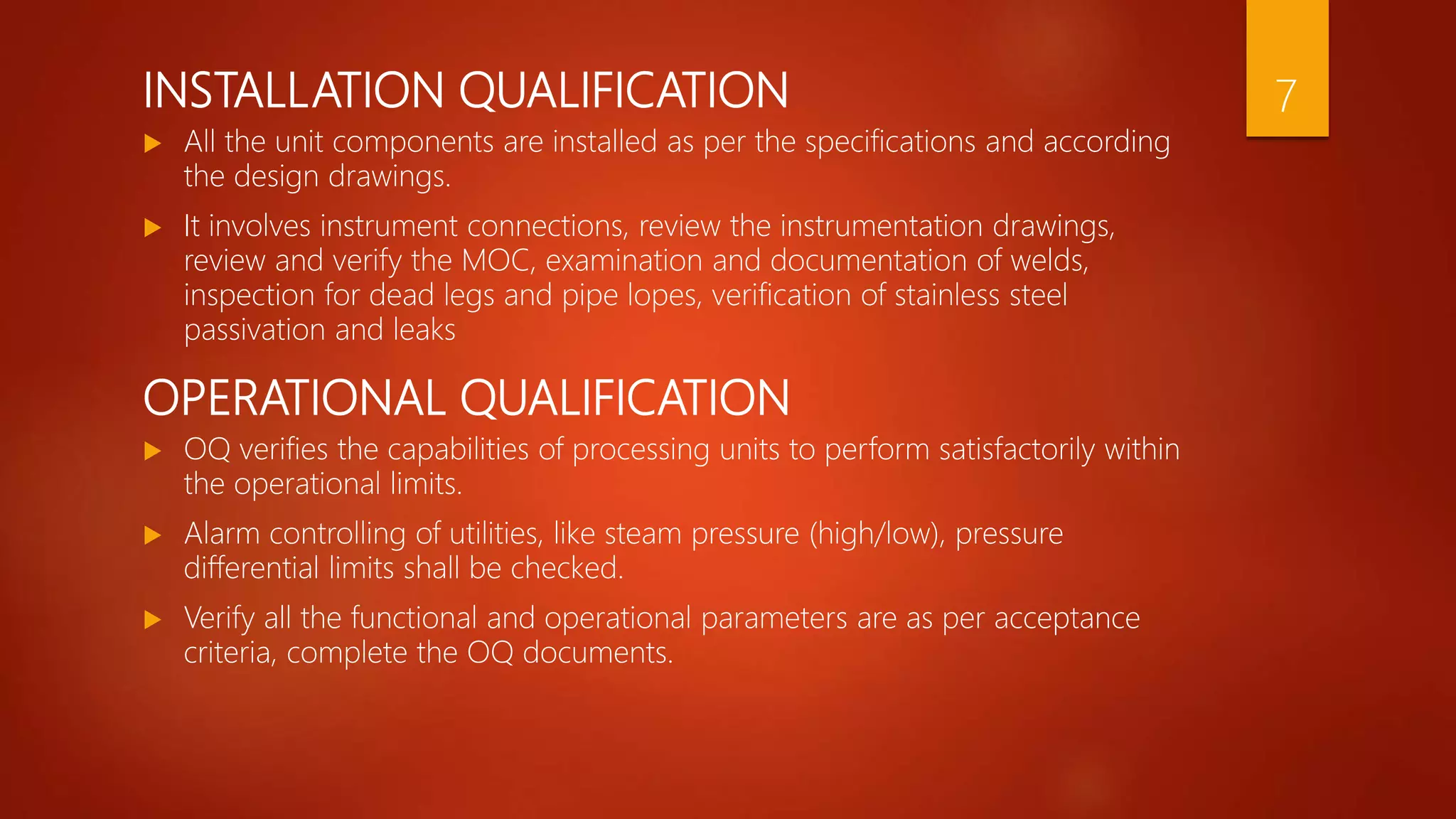 INSTALLATION QUALIFICATION

7

▶ All the unit components are installed as per the specifications and according the design drawings.

▶ It involves instrument connections, review the instrumentation drawings, review and verify the MOC, examination and documentation of welds, inspection for dead legs and pipe lopes, verification of stainless steel passivation and leaks

OPERATIONAL QUALIFICATION

▶ OQ verifies the capabilities of processing units to perform satisfactorily within the operational limits.

▶ Alarm controlling of utilities, like steam pressure (high/low), pressure differential limits shall be checked.

▶ Verify all the functional and operational parameters are as per acceptance criteria, complete the OQ documents.